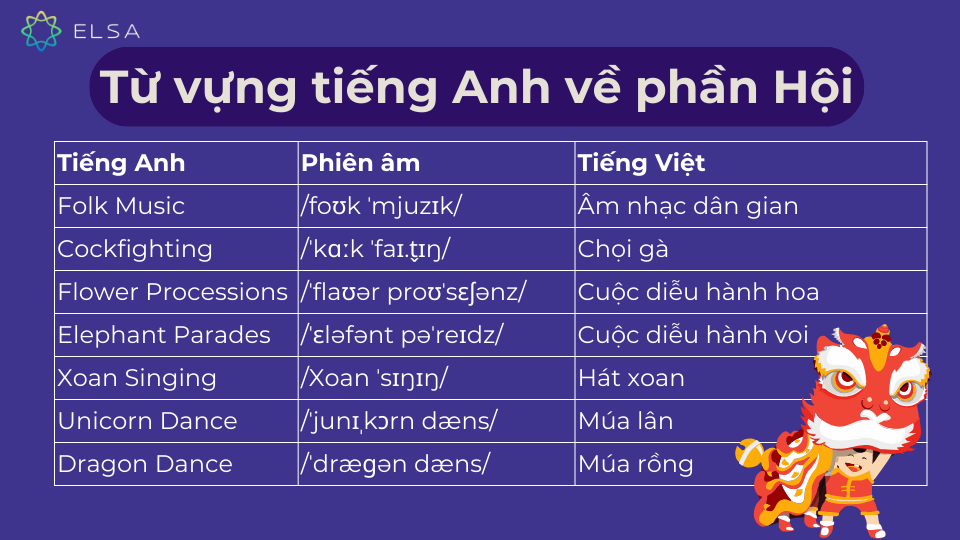 ELSA

Từ vựng tiếng Anh về phần Hội

| Tiếng Anh | Phiên âm | Tiếng Việt |
|---|---|---|
| Folk Music | /foʊk ˈmjuzɪk/ | Âm nhạc dân gian |
| Cockfighting | /ˈkɑːk ˈfaɪ.t̬ɪŋ/ | Chọi gà |
| Flower Processions | /ˈflaʊər proʊˈsɛʃənz/ | Cuộc diễu hành hoa |
| Elephant Parades | /ˈɛləfənt pəˈreɪdz/ | Cuộc diễu hành voi |
| Xoan Singing | /Xoan ˈsɪŋɪŋ/ | Hát xoan |
| Unicorn Dance | /junɪˌkɔrn dæns/ | Múa lân |
| Dragon Dance | /ˈdræɡən dæns/ | Múa rồng |